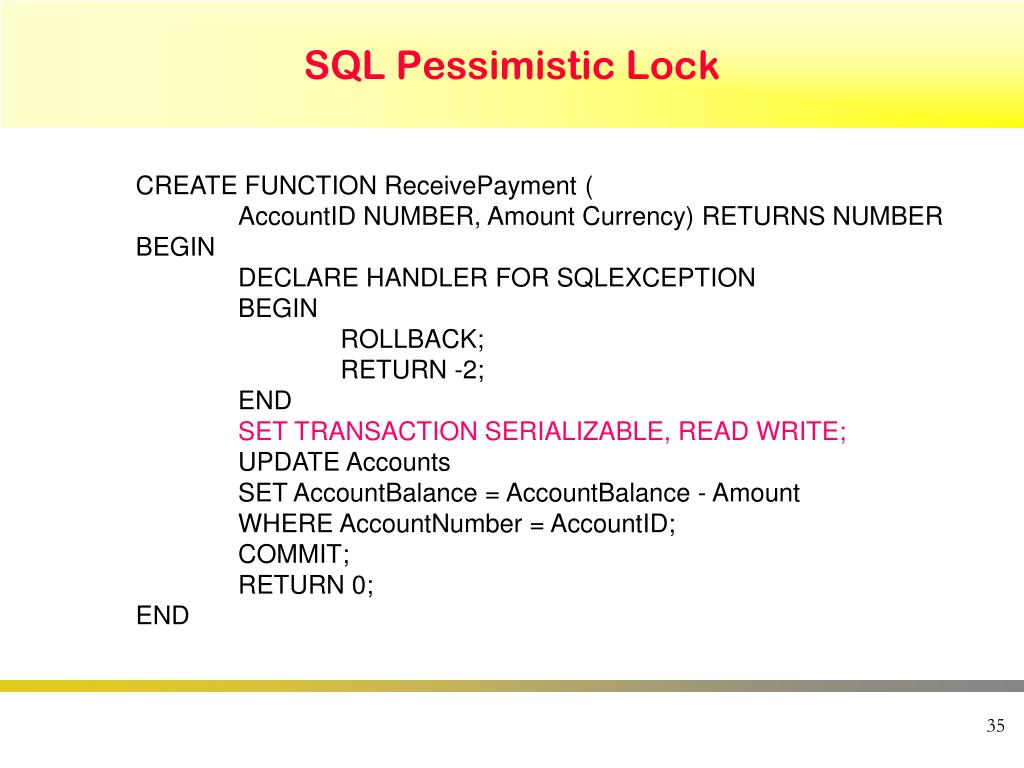 SQL Pessimistic Lock

CREATE FUNCTION ReceivePayment (
AccountID NUMBER, Amount Currency) RETURNS NUMBER
BEGIN
DECLARE HANDLER FOR SQLEXCEPTION
BEGIN
ROLLBACK;
RETURN -2;
END
SET TRANSACTION SERIALIZABLE, READ WRITE;
UPDATE Accounts
SET AccountBalance = AccountBalance - Amount
WHERE AccountNumber = AccountID;
COMMIT;
RETURN 0;
END

35